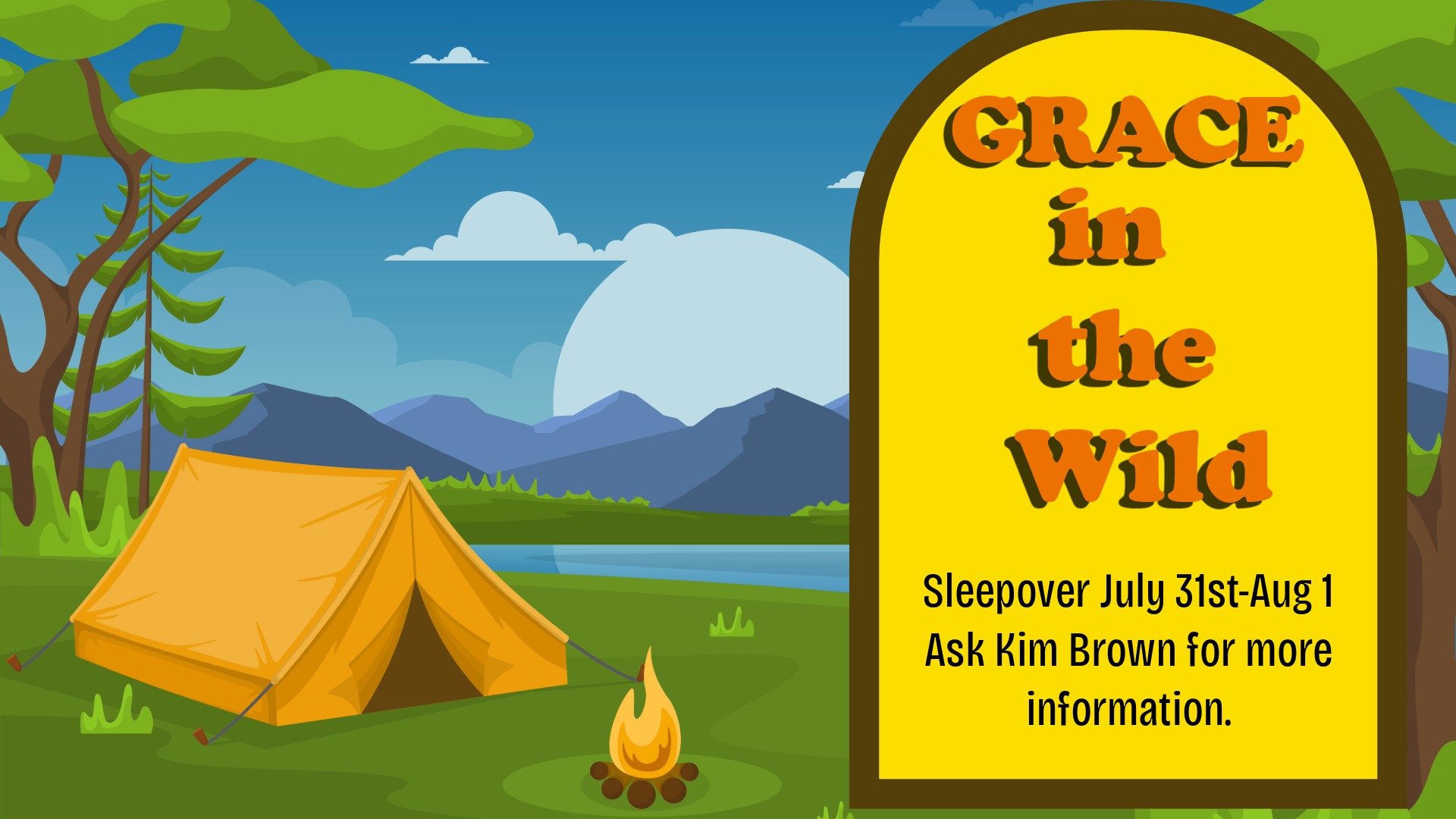 GRACE
in
the
Wild

Sleepover July 31st-Aug 1
Ask Kim Brown for more information.